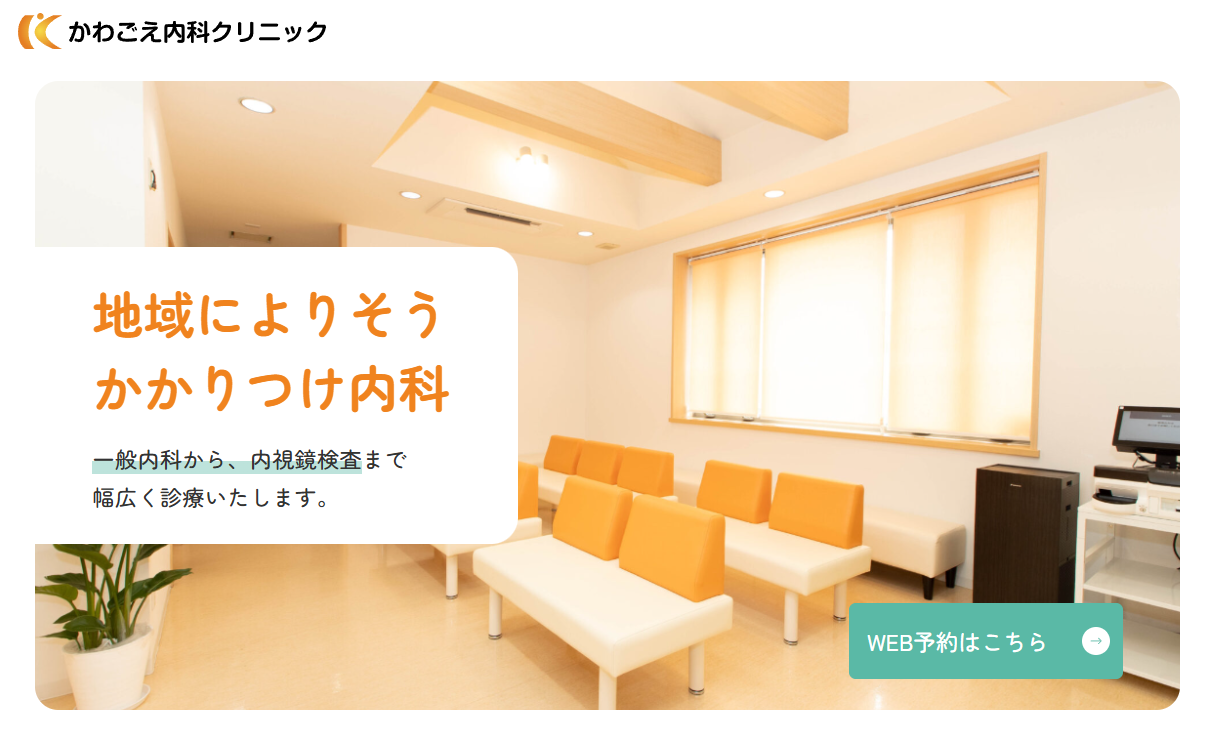 かわごえ内科クリニック

地域によりそう
かかりつけ内科

一般内科から、内視鏡検査まで
幅広く診療いたします。

WEB予約はこちら